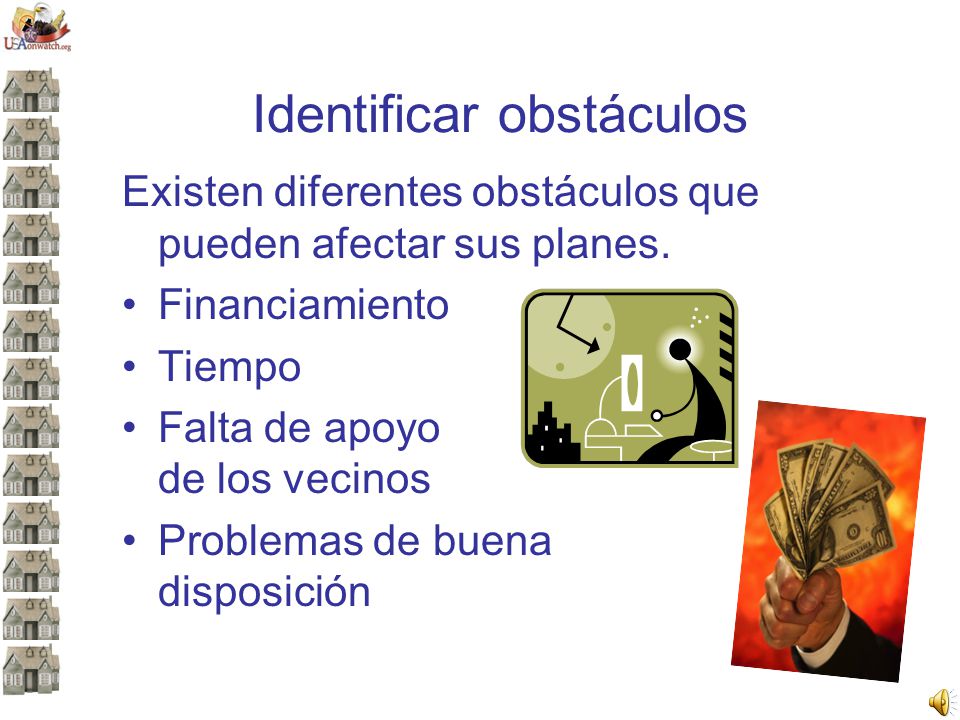 USAonwatch.org

Identificar obstáculos

Existen diferentes obstáculos que pueden afectar sus planes.

• Financiamiento
• Tiempo
• Falta de apoyo de los vecinos
• Problemas de buena disposición